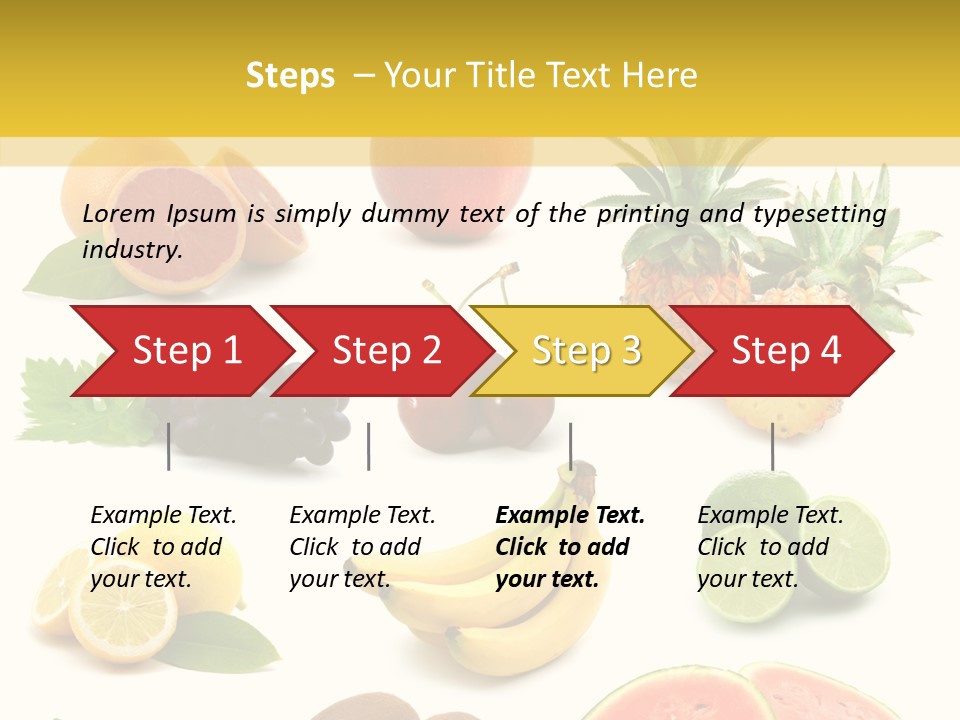 Steps – Your Title Text Here

Lorem Ipsum is simply dummy text of the printing and typesetting industry.

Step 1

Step 2

Step 3

Step 4

Example Text. Click to add your text.

Example Text. Click to add your text.

Example Text. Click to add your text.

Example Text. Click to add your text.